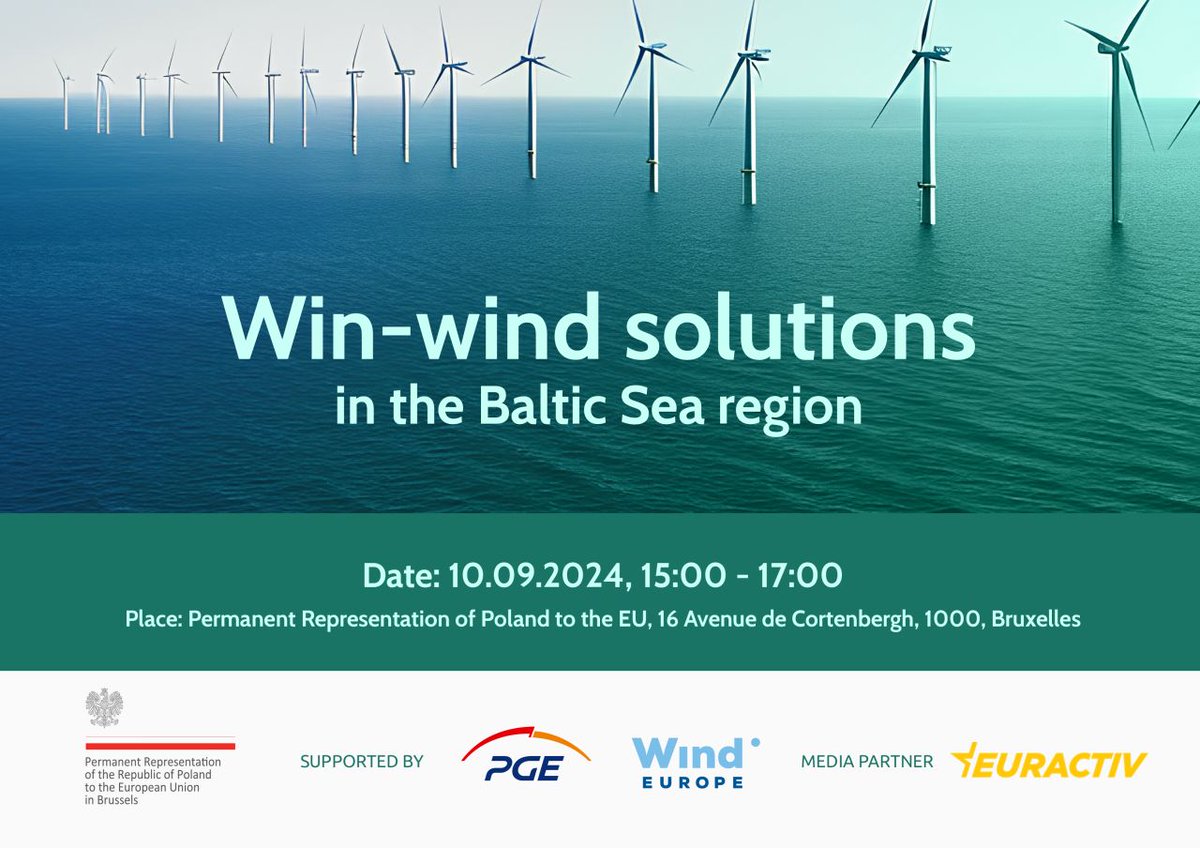 Win-wind solutions
in the Baltic Sea region

Date: 10.09.2024, 15:00 - 17:00
Place: Permanent Representation of Poland to the EU, 16 Avenue de Cortenbergh, 1000, Bruxelles

Permanent Representation of the Republic of Poland to the European Union in Brussels

SUPPORTED BY PGE Wind EUROPE

MEDIA PARTNER EURACTIV